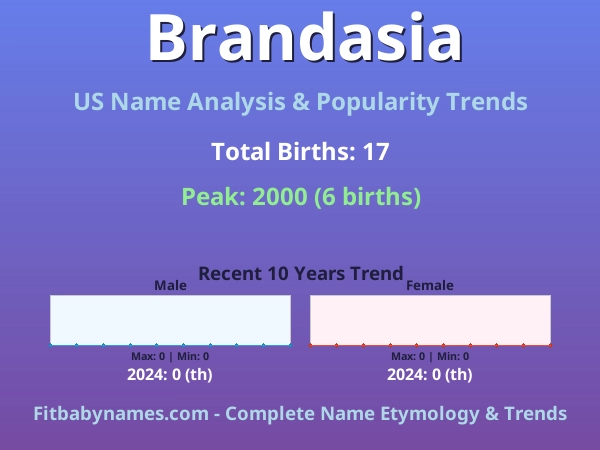 Brandasia

US Name Analysis & Popularity Trends

Total Births: 17

Peak: 2000 (6 births)

Recent 10 Years Trend

Male

Max: 0 | Min: 0

2024: 0 (th)

Female

Max: 0 | Min: 0

2024: 0 (th)

Fitbabynames.com - Complete Name Etymology & Trends